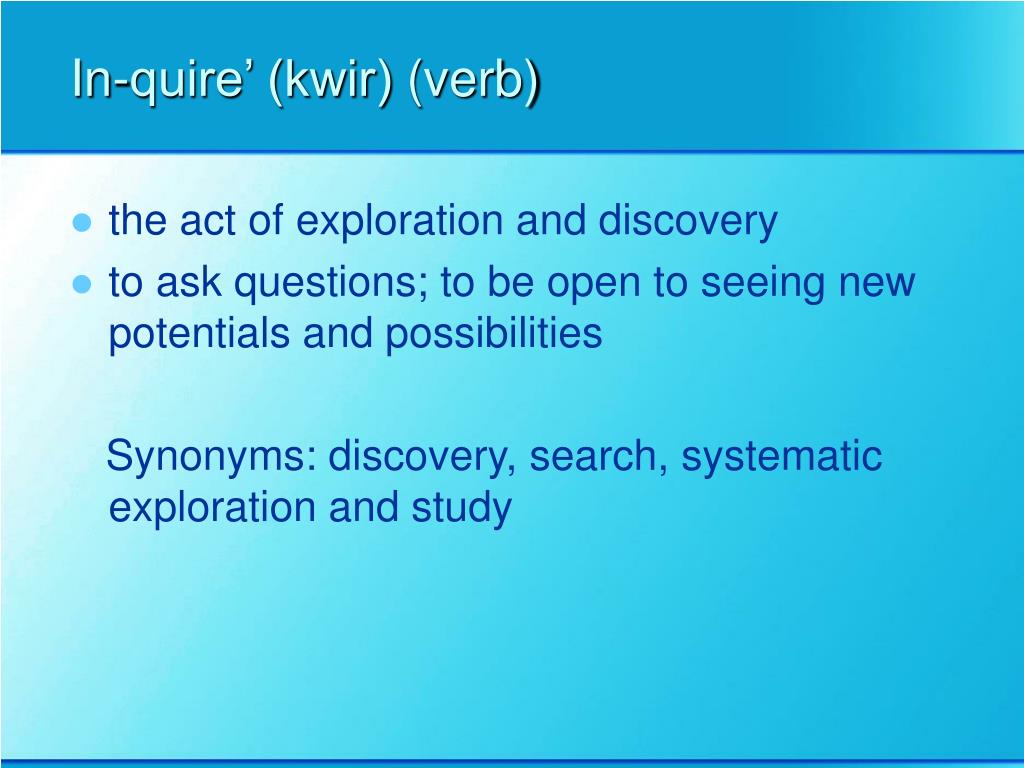 In-quire’ (kwir) (verb)

- the act of exploration and discovery
- to ask questions; to be open to seeing new potentials and possibilities

Synonyms: discovery, search, systematic exploration and study